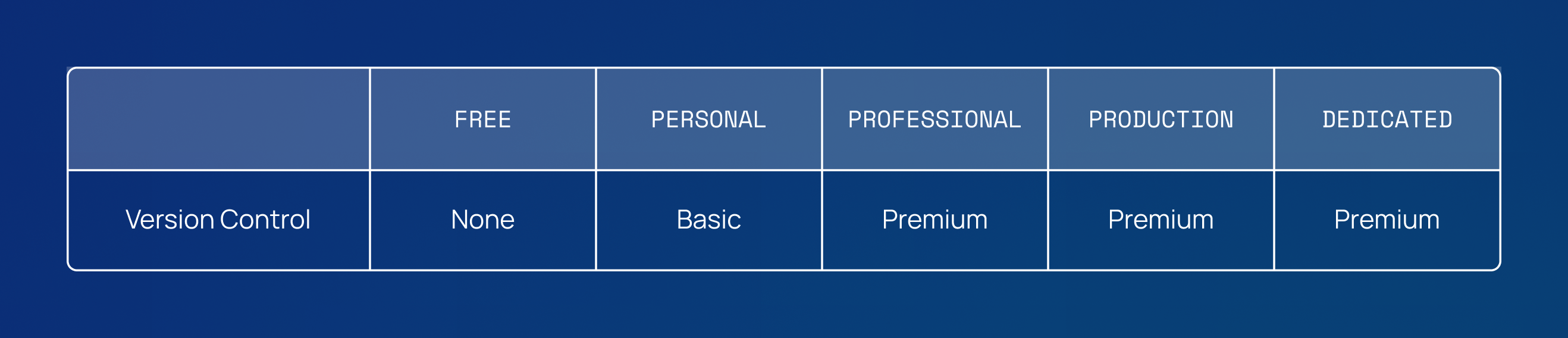 | | FREE | PERSONAL | PROFESSIONAL | PRODUCTION | DEDICATED |
|---|---|---|---|---|---|
| Version Control | None | Basic | Premium | Premium | Premium |